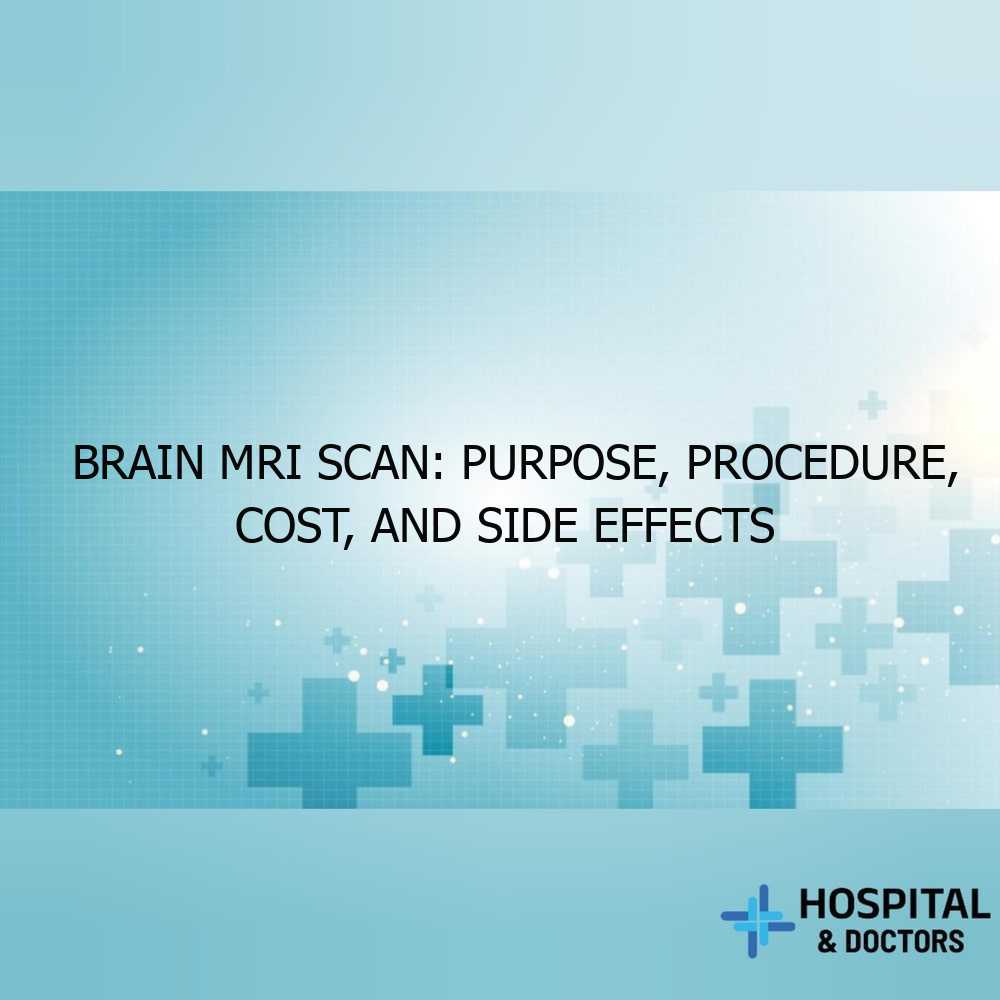 BRAIN MRI SCAN: PURPOSE, PROCEDURE, COST, AND SIDE EFFECTS

HOSPITAL
& DOCTORS